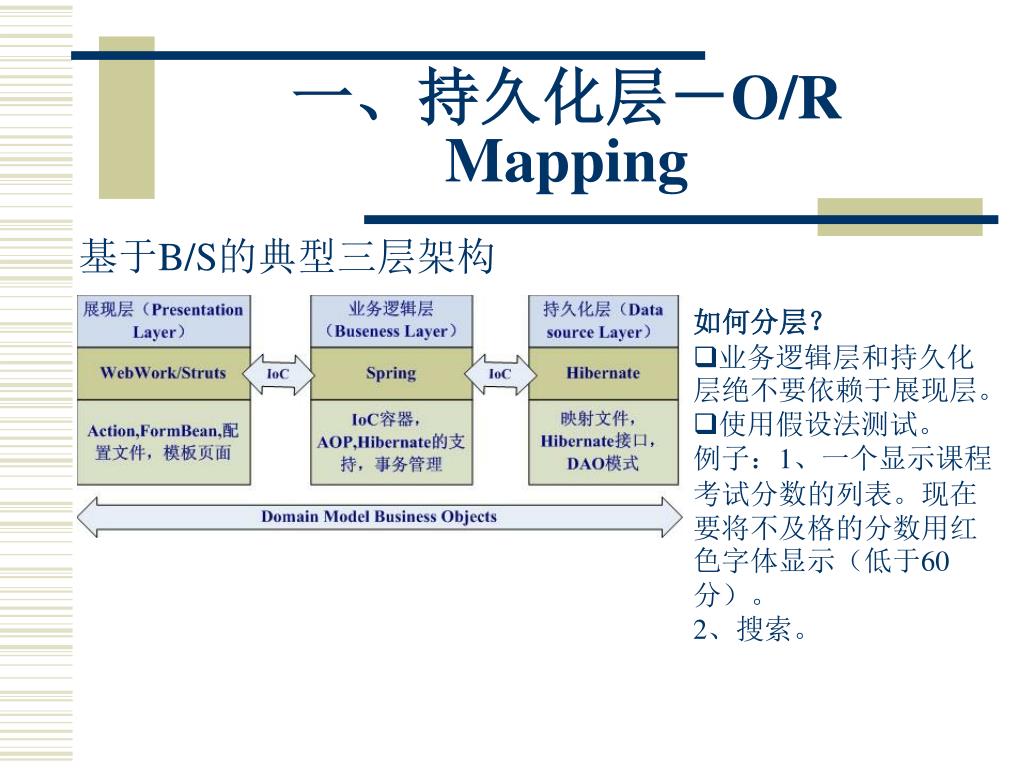 一、持久化层－O/R Mapping

基于B/S的典型三层架构

展现层（Presentation Layer）

WebWork/Struts

Action,FormBean,配置文件，模板页面

IoC

业务逻辑层（Buseness Layer）

Spring

IoC容器，AOP,Hibernate的支持，事务管理

IoC

持久化层（Data source Layer）

Hibernate

映射文件，Hibernate接口，DAO模式

Domain Model Business Objects

如何分层？
❑业务逻辑层和持久化层绝不要依赖于展现层。
❑使用假设法测试。
例子：1、一个显示课程考试分数的列表。现在要将不及格的分数用红色字体显示（低于60分）。
2、搜索。